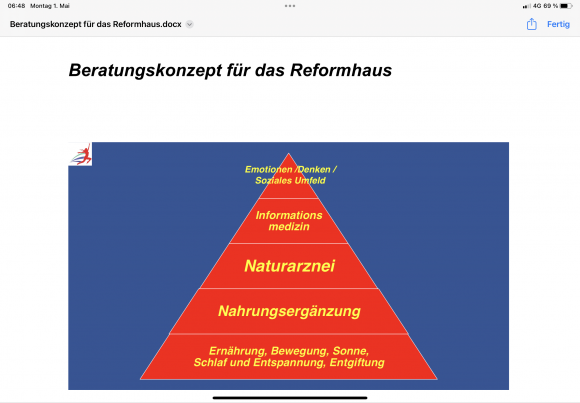 06:48 Montag 1. Mai

4G 69 %

Beratungskonzept für das Reformhaus.docx

Fertig

Beratungskonzept für das Reformhaus

Emotionen /Denken / Soziales Umfeld

Informations medizin

Naturarznei

Nahrungsergänzung

Ernährung, Bewegung, Sonne, Schlaf und Entspannung, Entgiftung